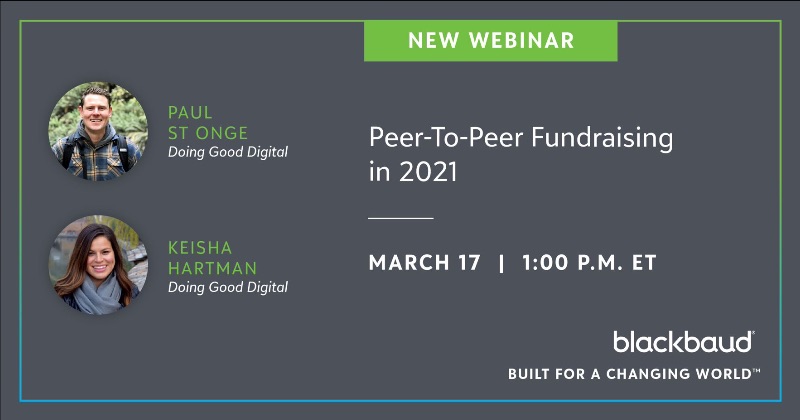 NEW WEBINAR

PAUL ST ONGE
Doing Good Digital

KEISHA HARTMAN
Doing Good Digital

Peer-To-Peer Fundraising in 2021

MARCH 17 | 1:00 P.M. ET

blackbaud®

BUILT FOR A CHANGING WORLD™